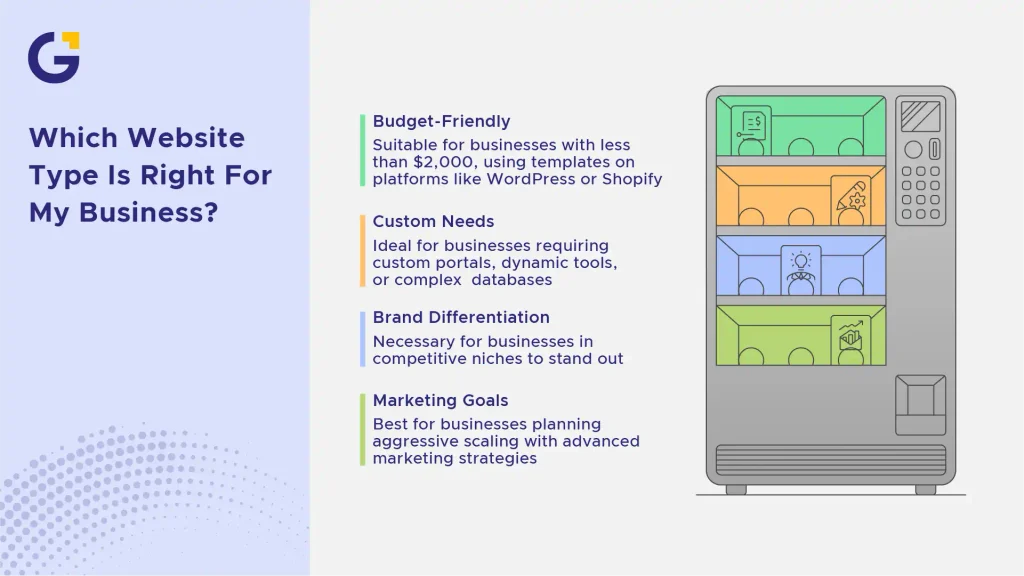 Which Website Type Is Right For My Business?

Budget-Friendly
Suitable for businesses with less than \$2,000, using templates on platforms like WordPress or Shopify

Custom Needs
Ideal for businesses requiring custom portals, dynamic tools, or complex databases

Brand Differentiation
Necessary for businesses in competitive niches to stand out

Marketing Goals
Best for businesses planning aggressive scaling with advanced marketing strategies